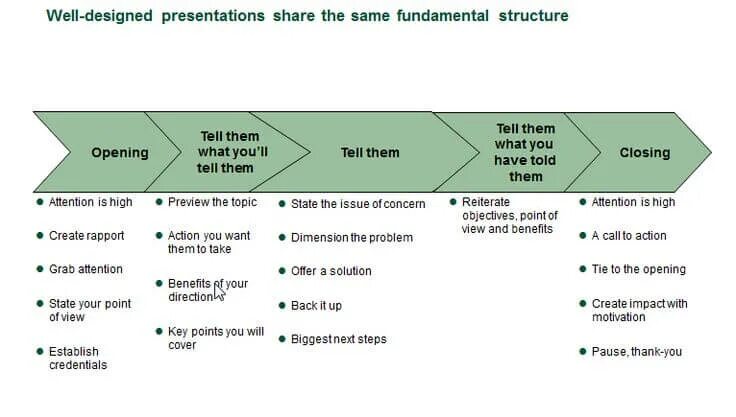 Well-designed presentations share the same fundamental structure

Opening

Tell them what you'll tell them

Tell them

Tell them what you have told them

Closing

- Attention is high
- Create rapport
- Grab attention
- State your point of view
- Establish credentials

- Preview the topic
- Action you want them to take
- Benefits of your direction
- Key points you will cover

- State the issue of concern
- Dimension the problem
- Offer a solution
- Back it up
- Biggest next steps

- Reiterate objectives, point of view and benefits

- Attention is high
- A call to action
- Tie to the opening
- Create impact with motivation
- Pause, thank-you